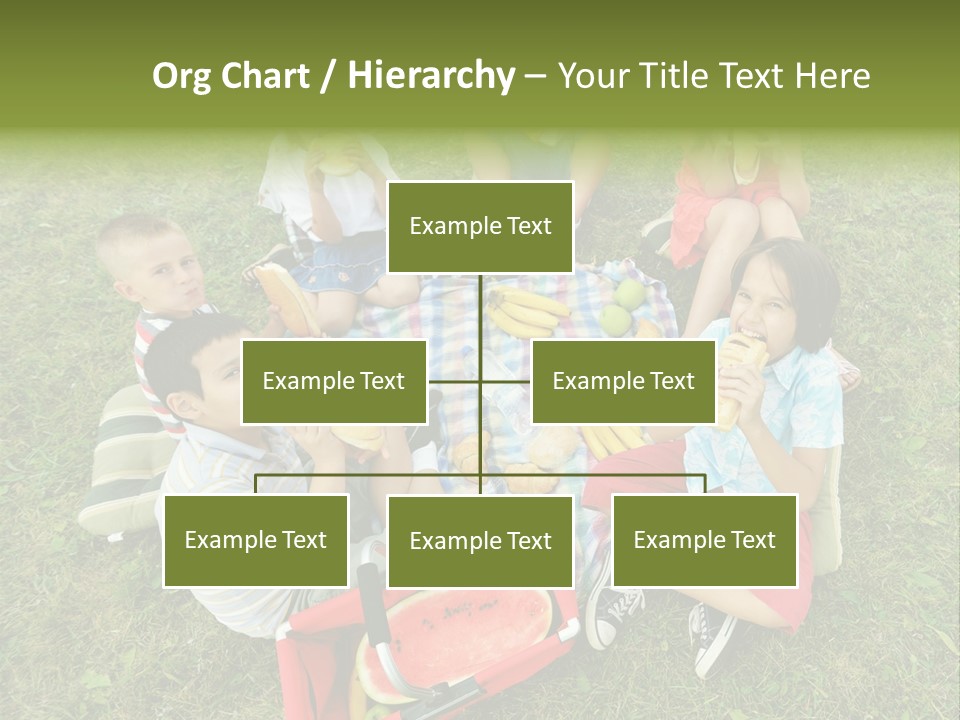 Org Chart / Hierarchy – Your Title Text Here

Example Text

Example Text

Example Text

Example Text

Example Text

Example Text